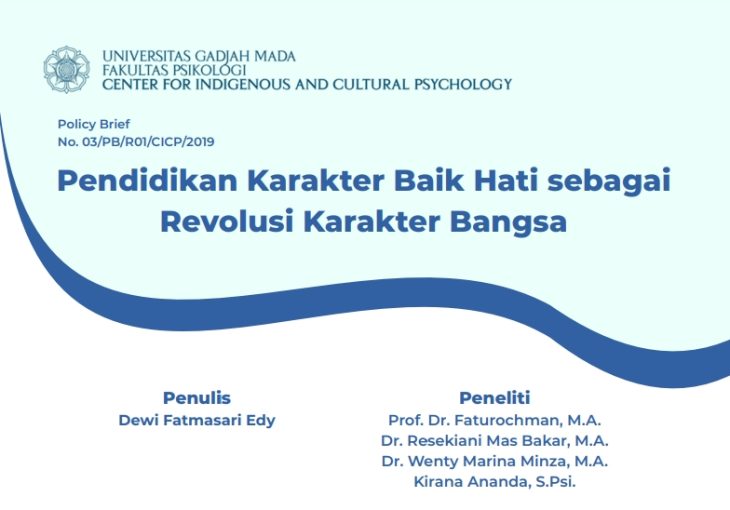 UNIVERSITAS GADJAH MADA
FAKULTAS PSIKOLOGI
CENTER FOR INDIGENOUS AND CULTURAL PSYCHOLOGY

Policy Brief
No. 03/PB/R01/CICP/2019

Pendidikan Karakter Baik Hati sebagai Revolusi Karakter Bangsa

Penulis
Dewi Fatmasari Edy

Peneliti
Prof. Dr. Faturochman, M.A.
Dr. Resekiani Mas Bakar, M.A.
Dr. Wenty Marina Minza, M.A.
Kirana Ananda, S.Psi.